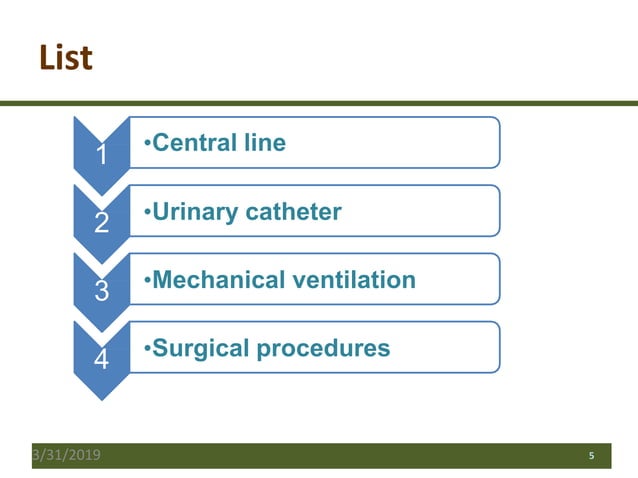 List

1 •Central line

2 •Urinary catheter

3 •Mechanical ventilation

4 •Surgical procedures

3/31/2019

5